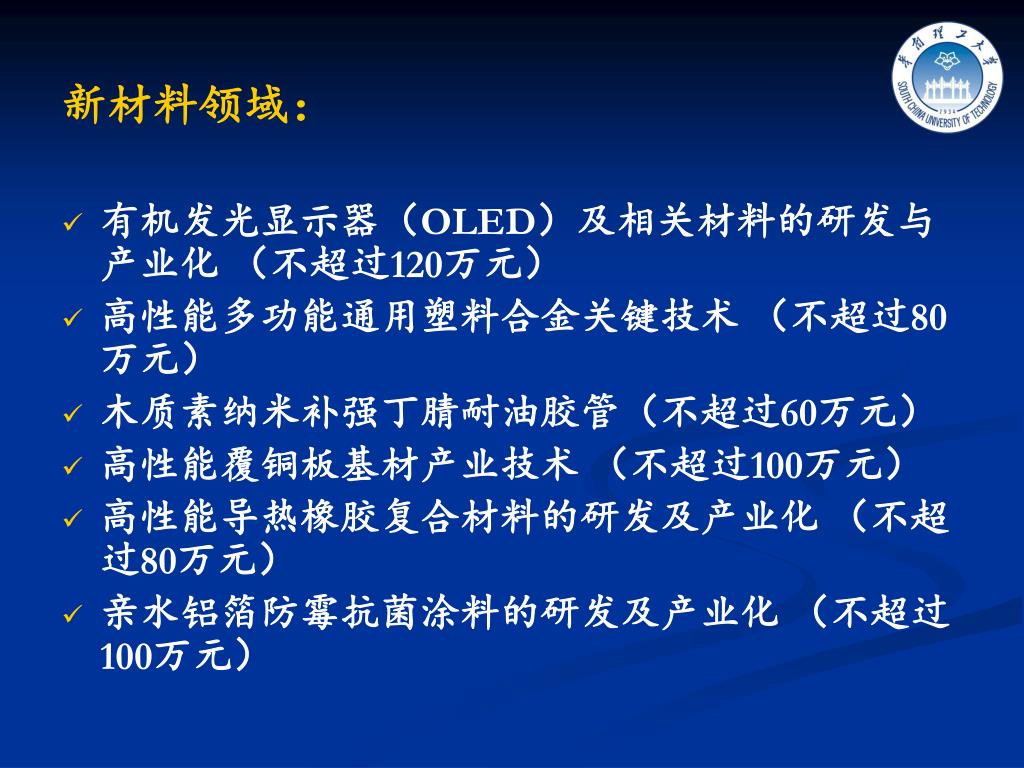 华南理工大学
SOUTH CHINA UNIVERSITY OF TECHNOLOGY
1934

新材料领域：

✓ 有机发光显示器（OLED）及相关材料的研发与产业化 （不超过120万元）
✓ 高性能多功能通用塑料合金关键技术 （不超过80万元）
✓ 木质素纳米补强丁腈耐油胶管（不超过60万元）
✓ 高性能覆铜板基材产业技术 （不超过100万元）
✓ 高性能导热橡胶复合材料的研发及产业化 （不超过80万元）
✓ 亲水铝箔防霉抗菌涂料的研发及产业化 （不超过100万元）